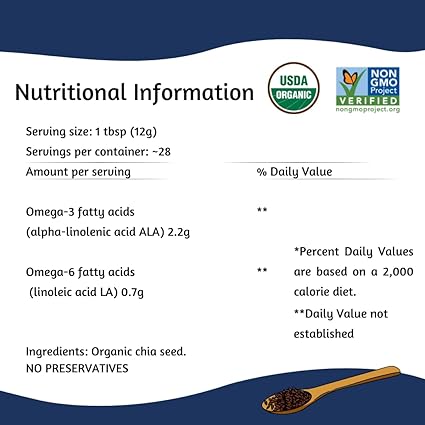 Nutritional Information

USDA ORGANIC

NON GMO Project VERIFIED nongmoproject.org

Serving size: 1 tbsp (12g)
Servings per container: ~28

| Amount per serving | % Daily Value |
|---|---|
| Omega-3 fatty acids (alpha-linolenic acid ALA) 2.2g | ** |
| Omega-6 fatty acids (linoleic acid LA) 0.7g | ** |

*Percent Daily Values are based on a 2,000 calorie diet.

**Daily Value not established

Ingredients: Organic chia seed.
NO PRESERVATIVES